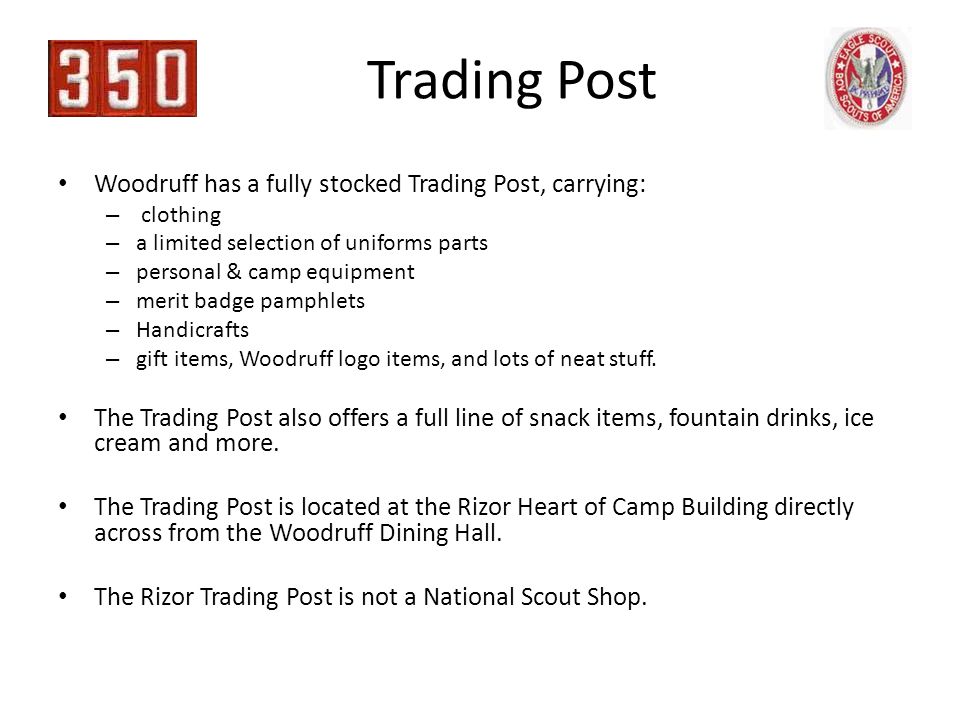 350

Trading Post

EAGLE SCOUT
BOY SCOUTS OF AMERICA

• Woodruff has a fully stocked Trading Post, carrying:
– clothing
– a limited selection of uniforms parts
– personal & camp equipment
– merit badge pamphlets
– Handicrafts
– gift items, Woodruff logo items, and lots of neat stuff.

• The Trading Post also offers a full line of snack items, fountain drinks, ice cream and more.

• The Trading Post is located at the Rizor Heart of Camp Building directly across from the Woodruff Dining Hall.

• The Rizor Trading Post is not a National Scout Shop.